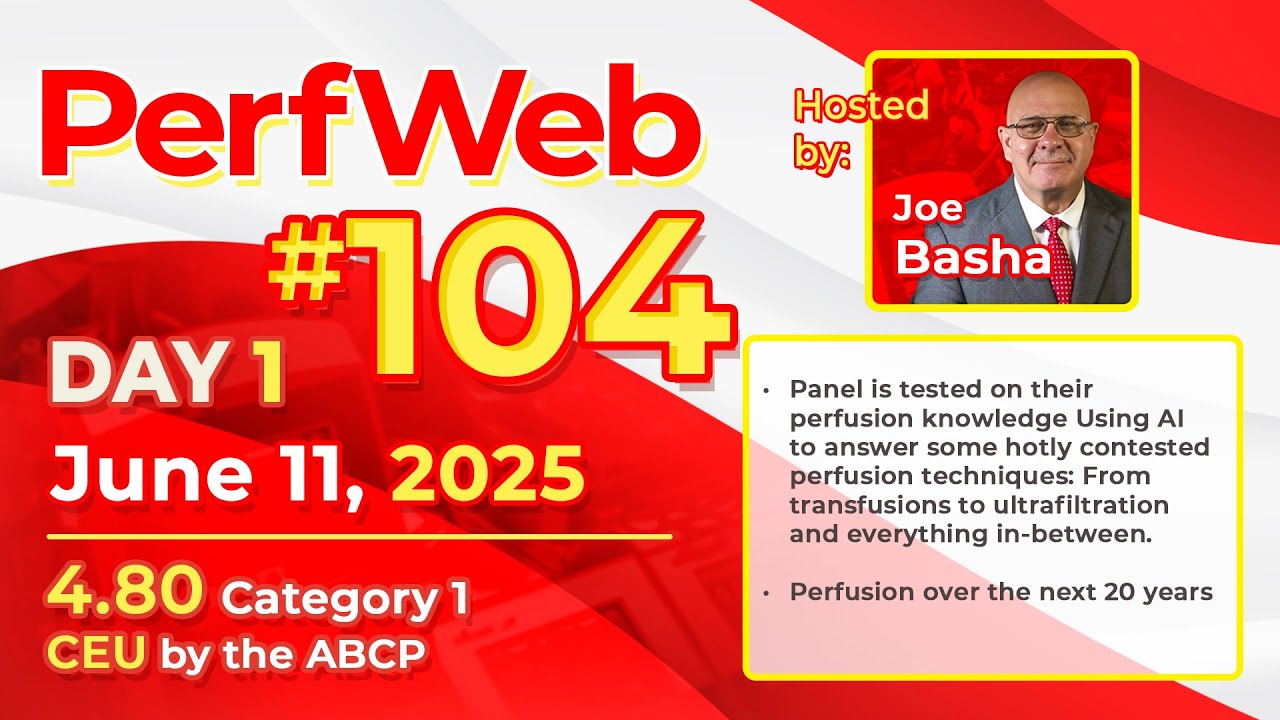 PerfWeb

#104

DAY 1

June 11, 2025

4.80 Category 1
CEU by the ABCP

Hosted by:

Joe Basha

• Panel is tested on their perfusion knowledge Using AI to answer some hotly contested perfusion techniques: From transfusions to ultrafiltration and everything in-between.

• Perfusion over the next 20 years